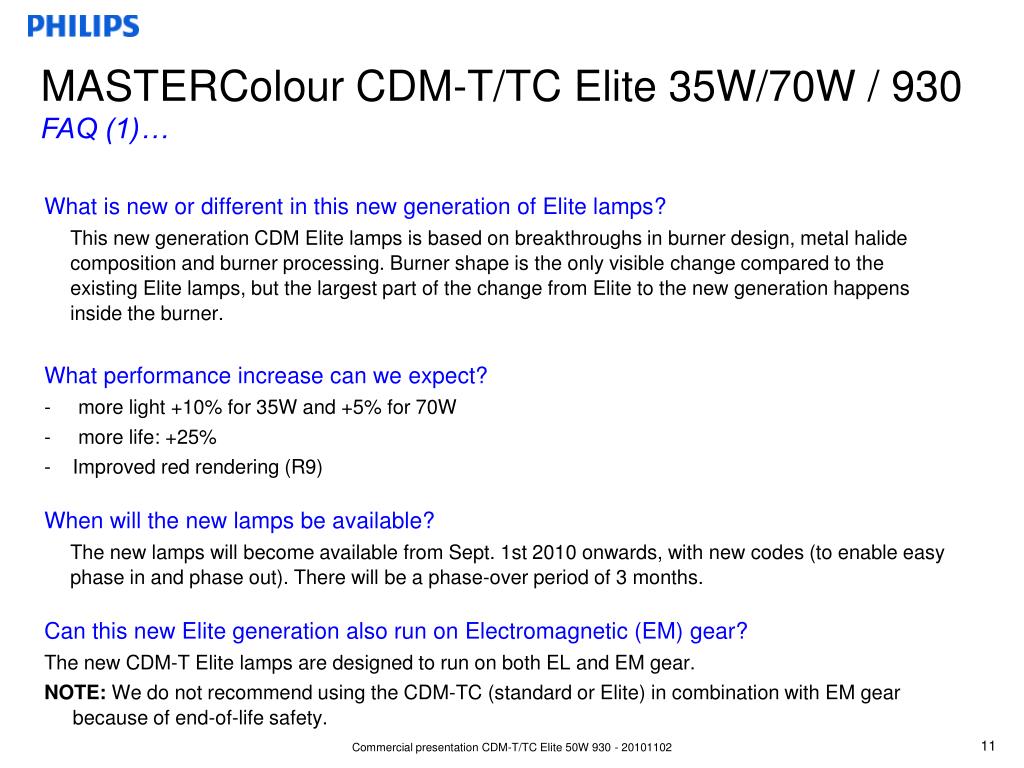 PHILIPS

MASTERColour CDM-T/TC Elite 35W/70W / 930
FAQ (1)…

What is new or different in this new generation of Elite lamps?

This new generation CDM Elite lamps is based on breakthroughs in burner design, metal halide composition and burner processing. Burner shape is the only visible change compared to the existing Elite lamps, but the largest part of the change from Elite to the new generation happens inside the burner.

What performance increase can we expect?

- more light +10% for 35W and +5% for 70W
- more life: +25%
- Improved red rendering (R9)

When will the new lamps be available?

The new lamps will become available from Sept. 1st 2010 onwards, with new codes (to enable easy phase in and phase out). There will be a phase-over period of 3 months.

Can this new Elite generation also run on Electromagnetic (EM) gear?

The new CDM-T Elite lamps are designed to run on both EL and EM gear.

NOTE: We do not recommend using the CDM-TC (standard or Elite) in combination with EM gear because of end-of-life safety.

Commercial presentation CDM-T/TC Elite 50W 930 - 20101102

11